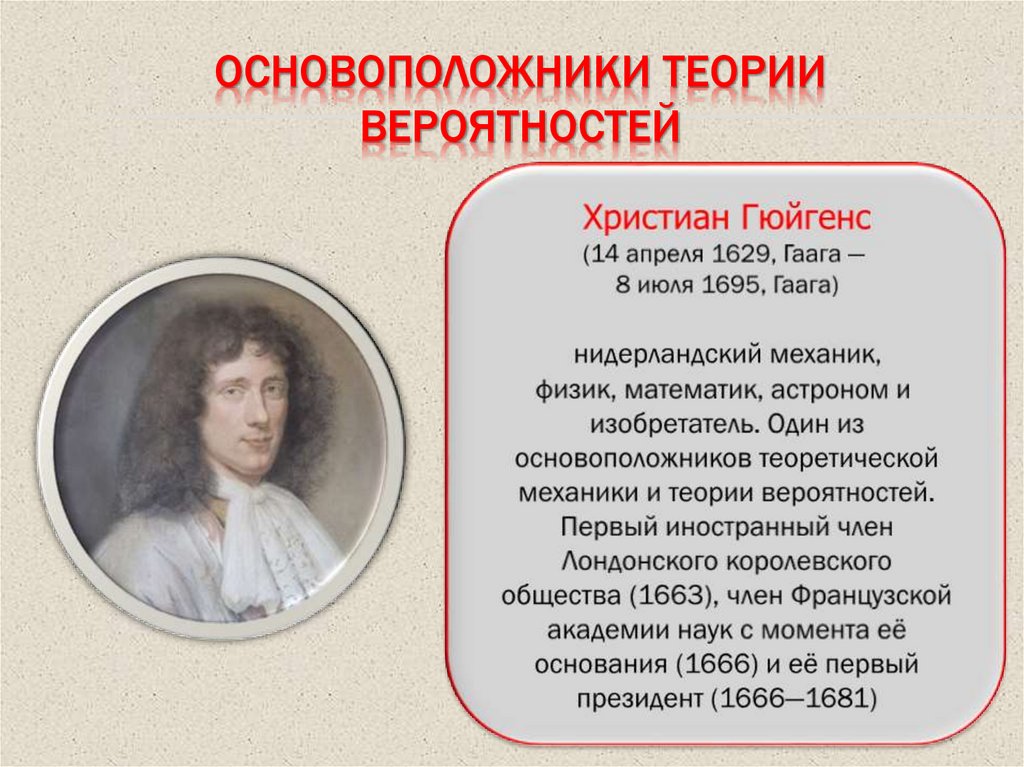 ОСНОВОПОЛОЖНИКИ ТЕОРИИ ВЕРОЯТНОСТЕЙ

Христиан Гюйгенс
(14 апреля 1629, Гаага — 8 июля 1695, Гаага)

нидерландский механик, физик, математик, астроном и изобретатель. Один из основоположников теоретической механики и теории вероятностей. Первый иностранный член Лондонского королевского общества (1663), член Французской академии наук с момента её основания (1666) и её первый президент (1666—1681)